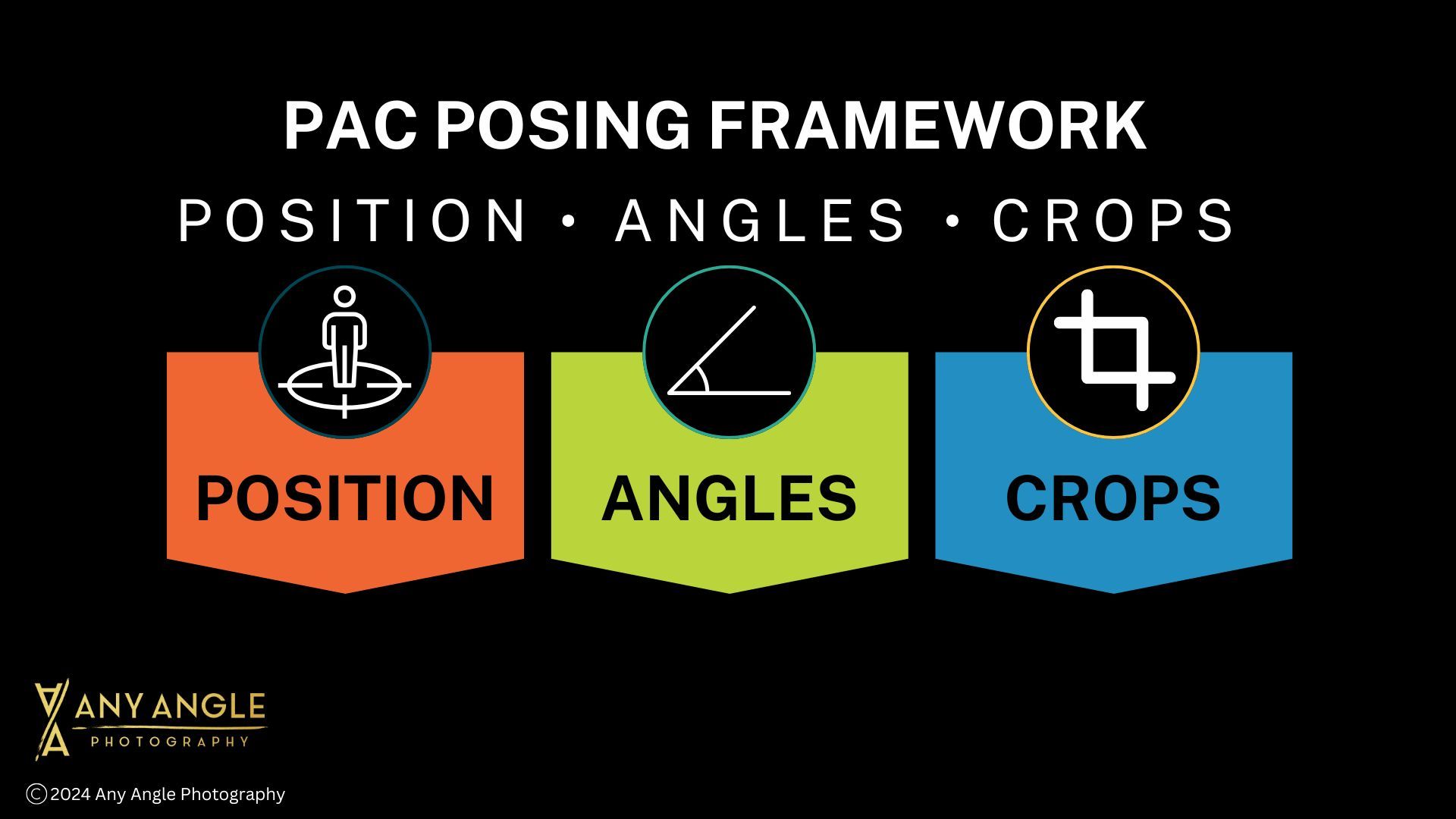 PAC POSING FRAMEWORK

POSITION • ANGLES • CROPS

POSITION

ANGLES

CROPS

ANY ANGLE
PHOTOGRAPHY

©2024 Any Angle Photography